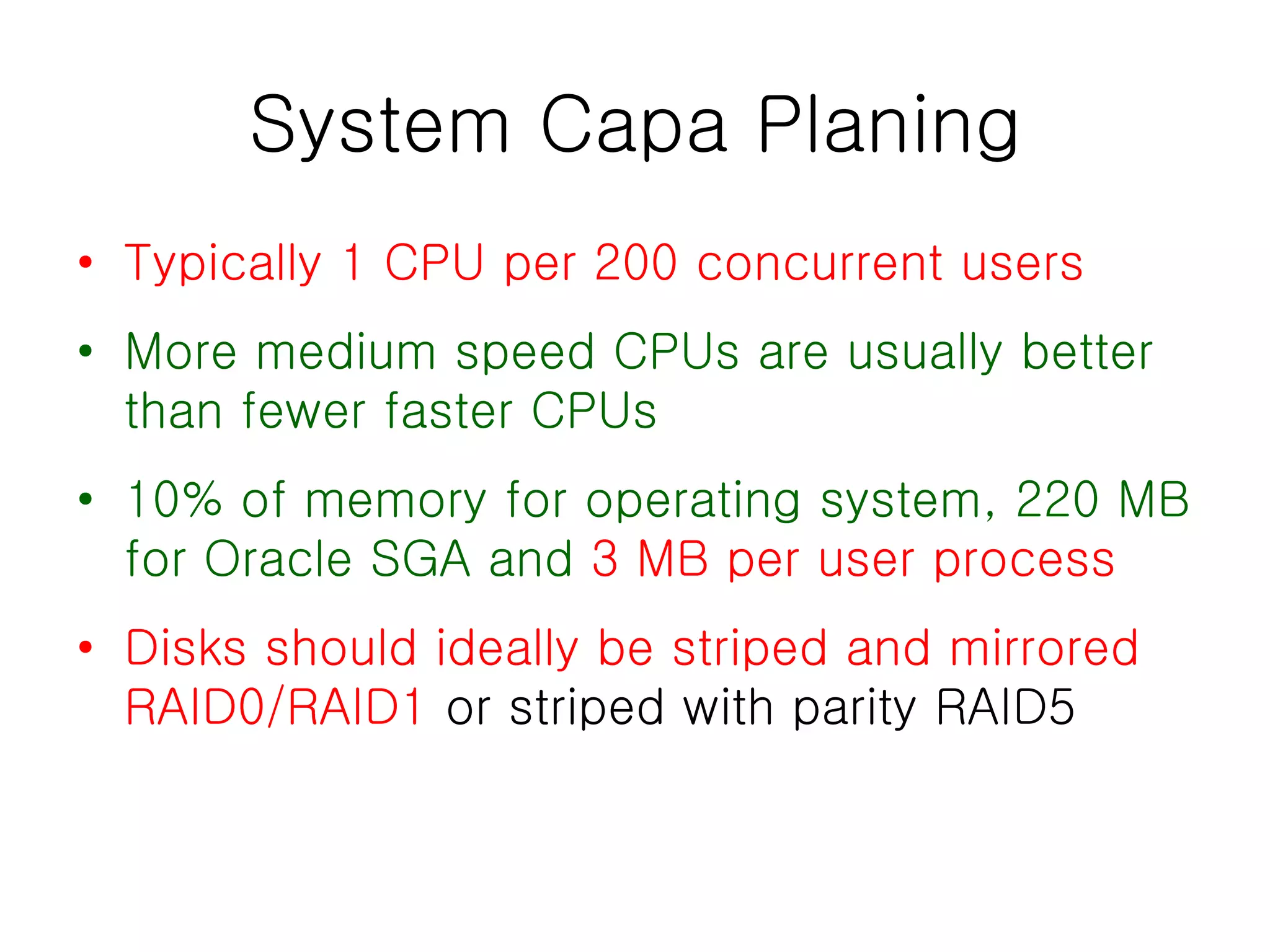 System Capa Planing

• Typically 1 CPU per 200 concurrent users

• More medium speed CPUs are usually better than fewer faster CPUs

• 10% of memory for operating system, 220 MB for Oracle SGA and 3 MB per user process

• Disks should ideally be striped and mirrored RAID0/RAID1 or striped with parity RAID5